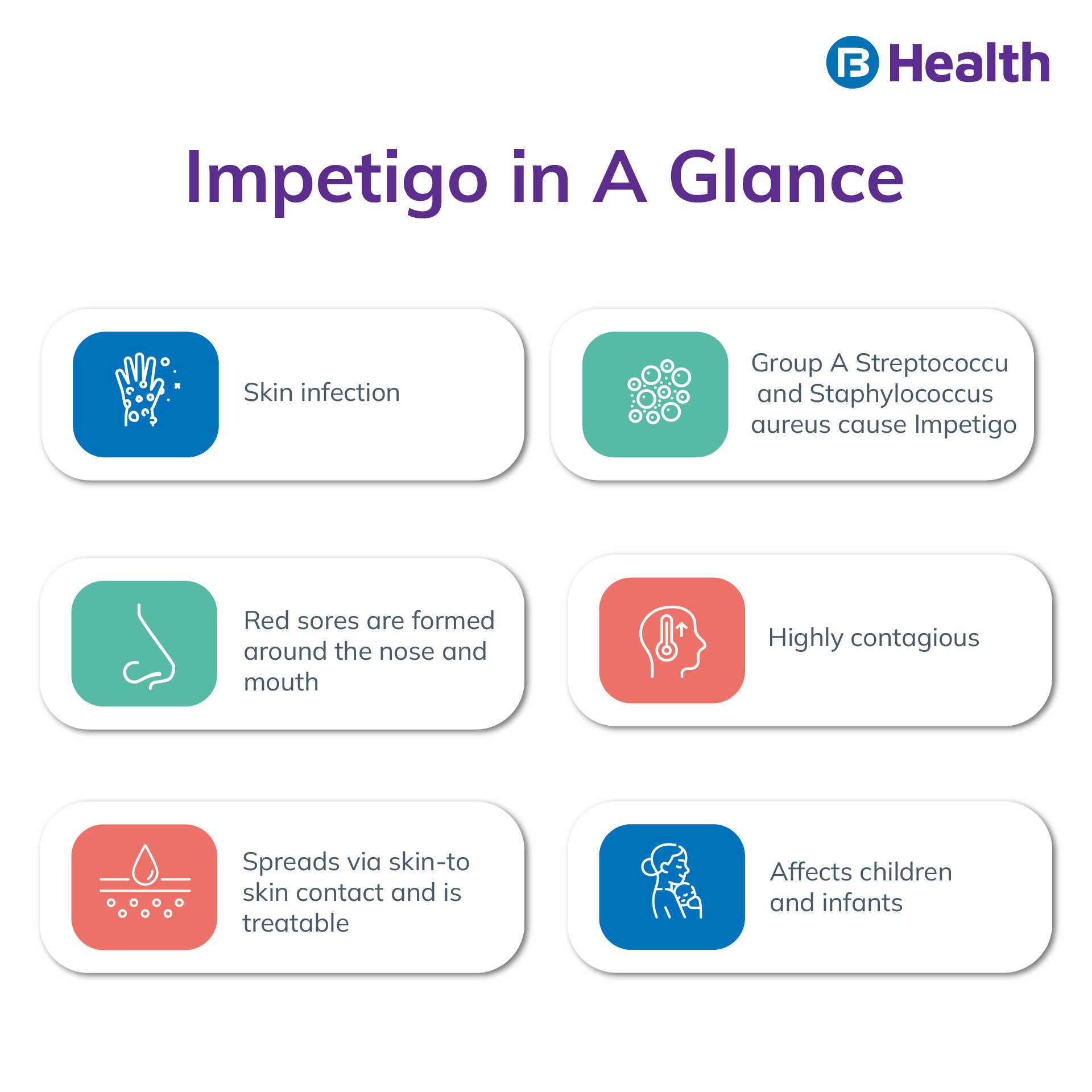 Health

Impetigo in A Glance

Skin infection

Group A Streptococcu and Staphylococcus aureus cause Impetigo

Red sores are formed around the nose and mouth

Highly contagious

Spreads via skin-to skin contact and is treatable

Affects children and infants